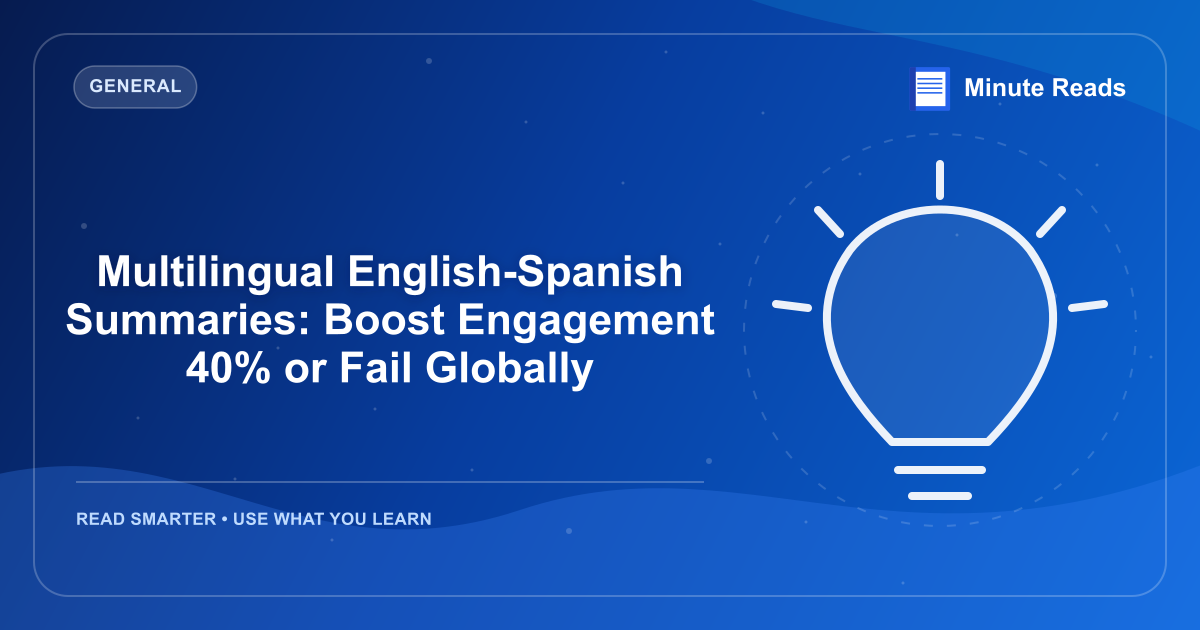 GENERAL

Minute Reads

Multilingual English-Spanish Summaries: Boost Engagement 40% or Fail Globally

READ SMARTER • USE WHAT YOU LEARN